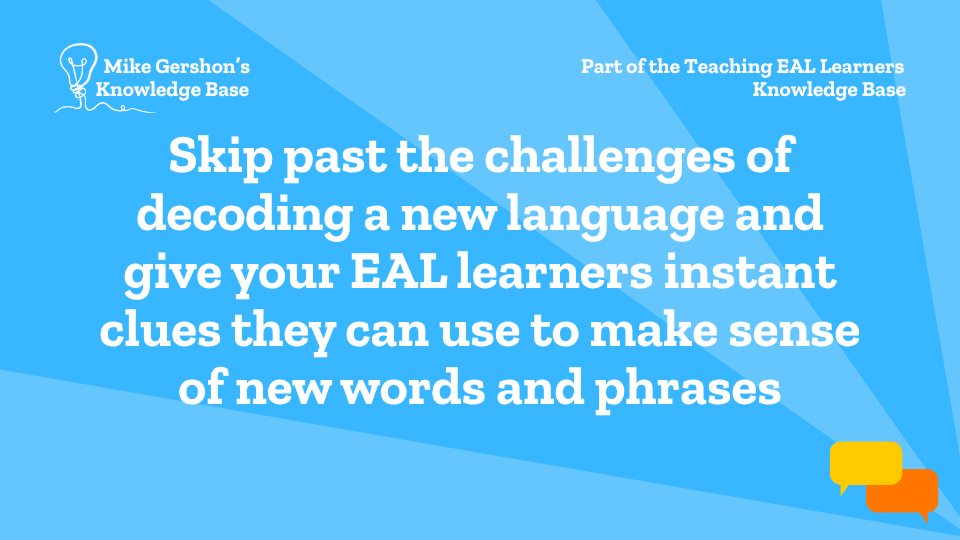 Mike Gershon's Knowledge Base

Part of the Teaching EAL Learners Knowledge Base

Skip past the challenges of decoding a new language and give your EAL learners instant clues they can use to make sense of new words and phrases